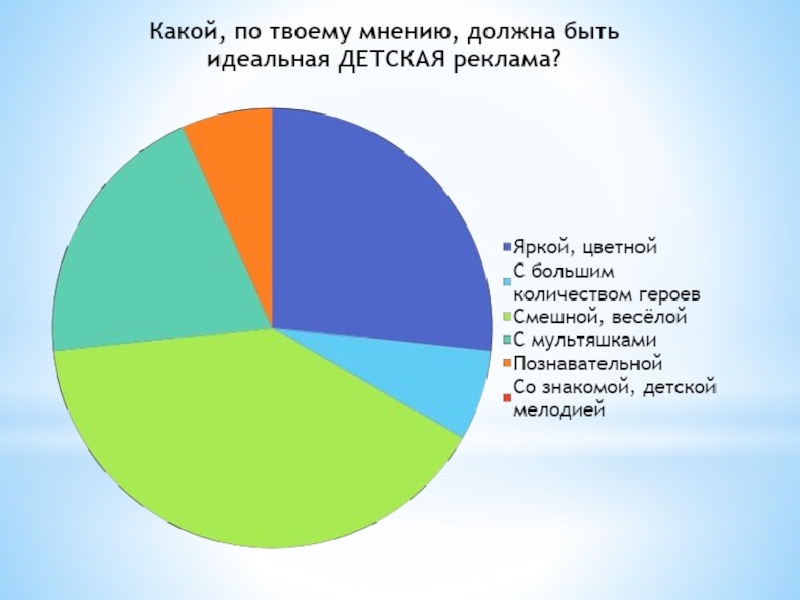 Какой, по твоему мнению, должна быть идеальная ДЕТСКАЯ реклама?

Яркой, цветной
С большим количеством героев
Смешной, весёлой
С мультяшками
Познавательной
Со знакомой, детской мелодией